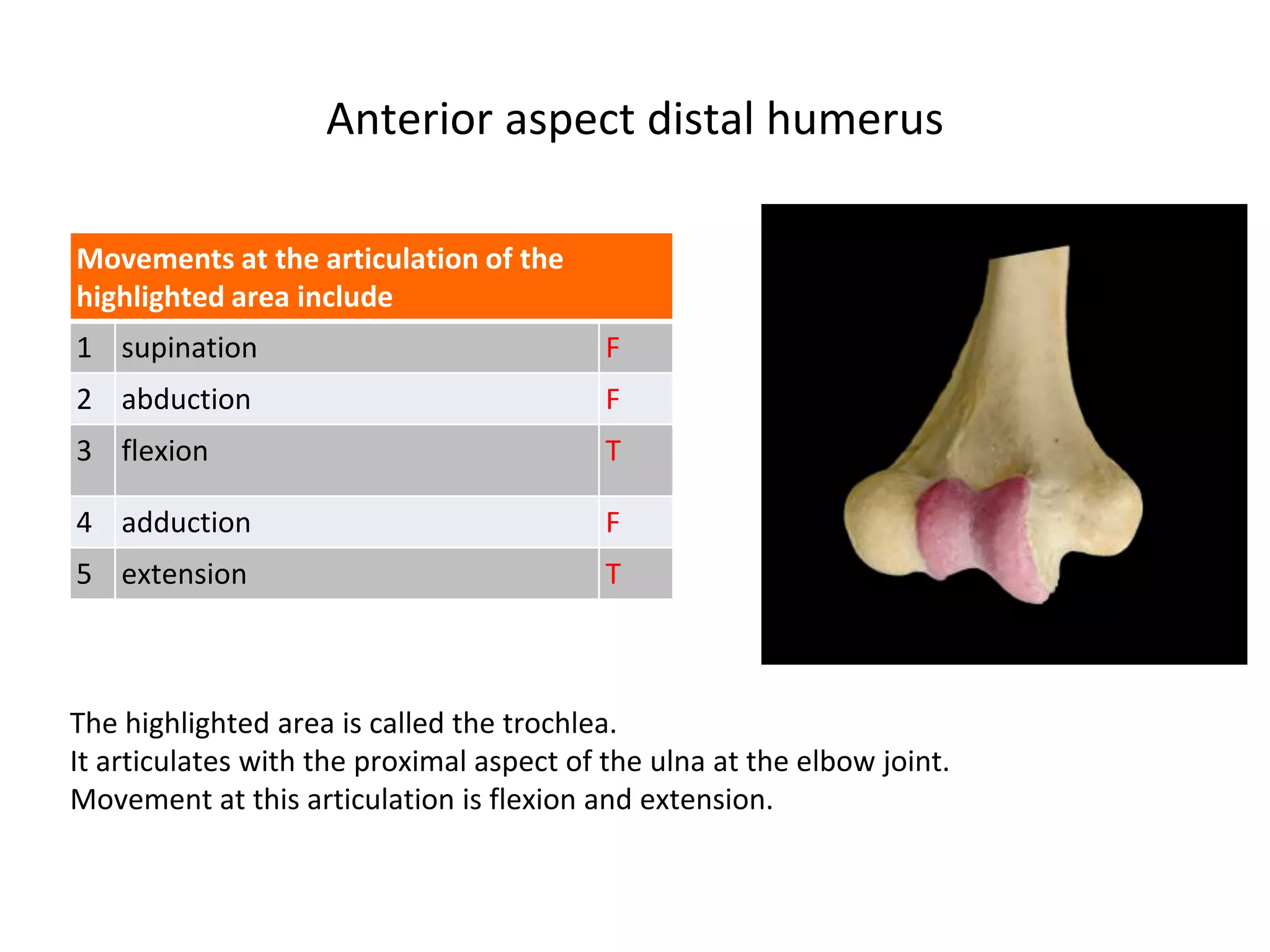 Anterior aspect distal humerus

| Movements at the articulation of the highlighted area include | | |
|---|---|---|
| 1 | supination | F |
| 2 | abduction | F |
| 3 | flexion | T |
| 4 | adduction | F |
| 5 | extension | T |

The highlighted area is called the trochlea.
It articulates with the proximal aspect of the ulna at the elbow joint.
Movement at this articulation is flexion and extension.